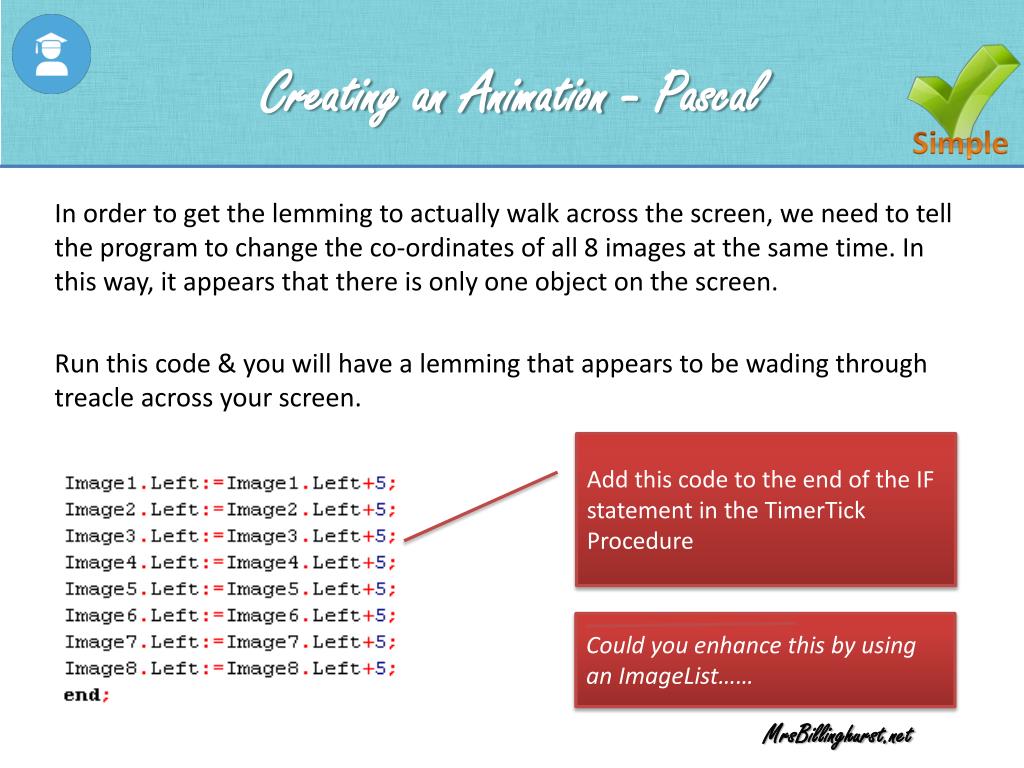 Creating an Animation – Pascal

Simple

In order to get the lemming to actually walk across the screen, we need to tell the program to change the co-ordinates of all 8 images at the same time. In this way, it appears that there is only one object on the screen.

Run this code & you will have a lemming that appears to be wading through treacle across your screen.

Image1.Left:=Image1.Left+5;
Image2.Left:=Image2.Left+5;
Image3.Left:=Image3.Left+5;
Image4.Left:=Image4.Left+5;
Image5.Left:=Image5.Left+5;
Image6.Left:=Image6.Left+5;
Image7.Left:=Image7.Left+5;
Image8.Left:=Image8.Left+5;
end;

Add this code to the end of the IF statement in the TimerTick Procedure

Could you enhance this by using an ImageList……

MrsBillinghurst.net